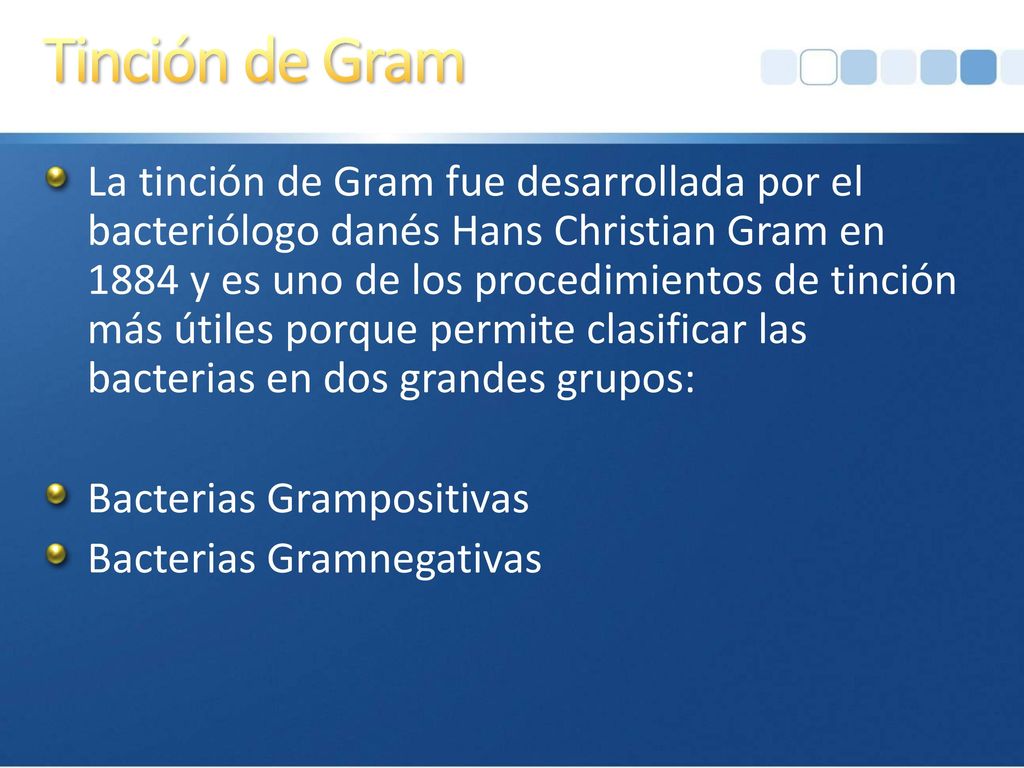 Tinción de Gram

La tinción de Gram fue desarrollada por el bacteriólogo danés Hans Christian Gram en 1884 y es uno de los procedimientos de tinción más útiles porque permite clasificar las bacterias en dos grandes grupos:

Bacterias Grampositivas
Bacterias Gramnegativas